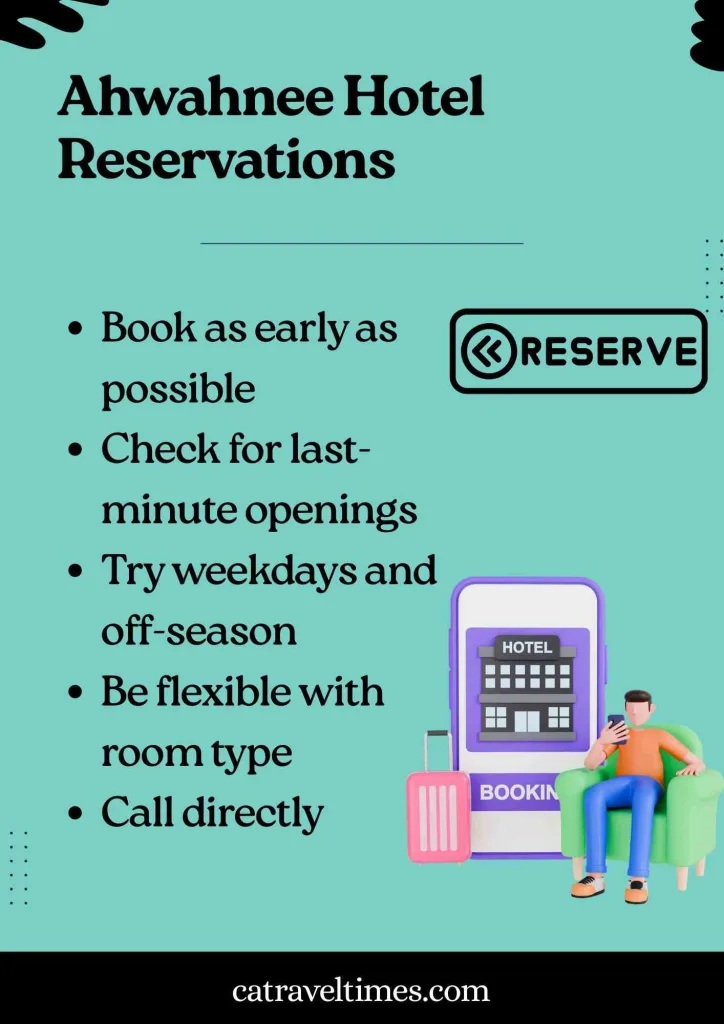 Ahwahnee Hotel Reservations

- Book as early as possible
- Check for last-minute openings
- Try weekdays and off-season
- Be flexible with room type
- Call directly

RESERVE

HOTEL

BOOKIN

catraveltimes.com